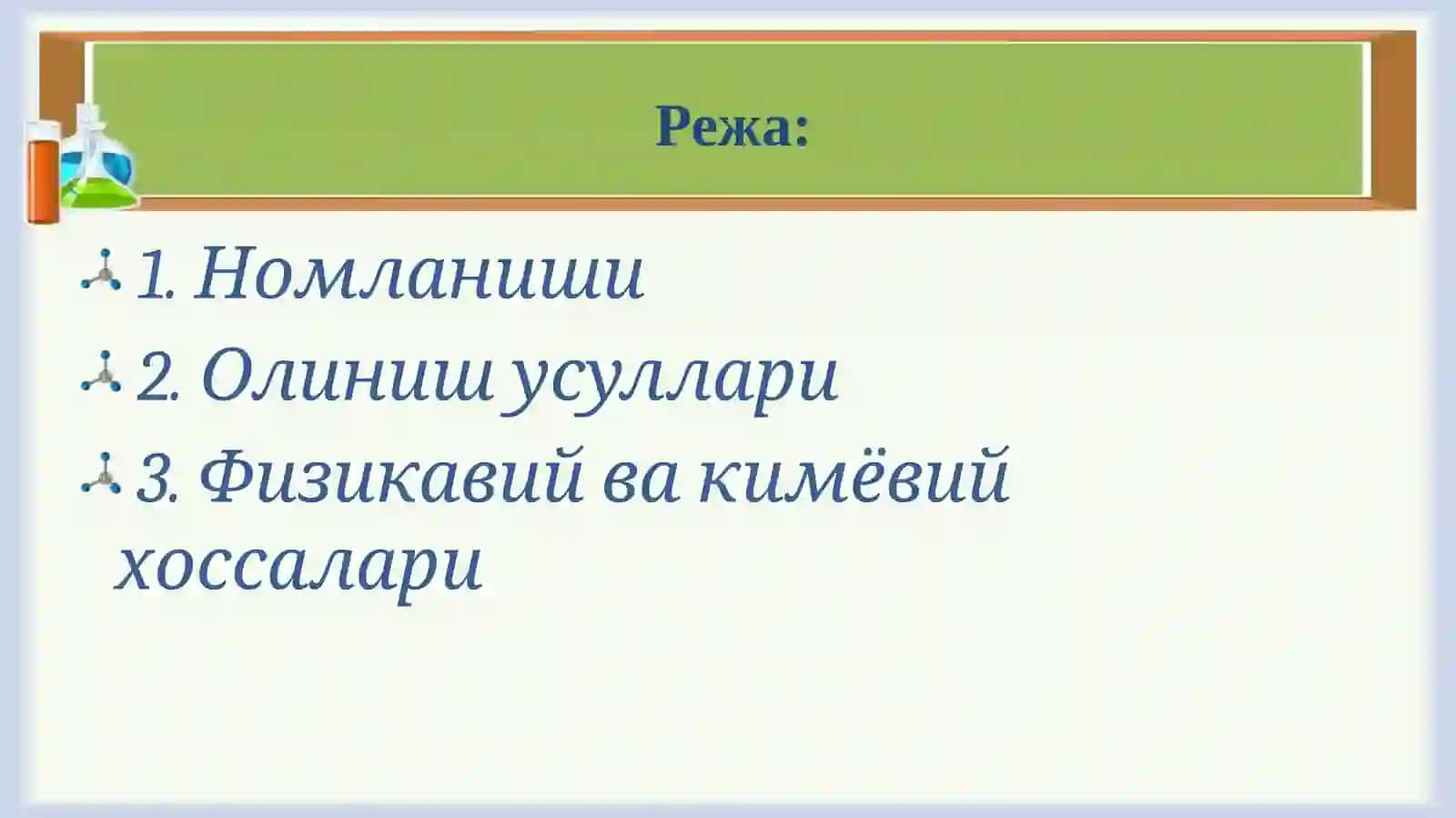 Режа:

1. Номланиши

2. Олиниш усуллари

3. Физикавий ва кимёвий хоссалари